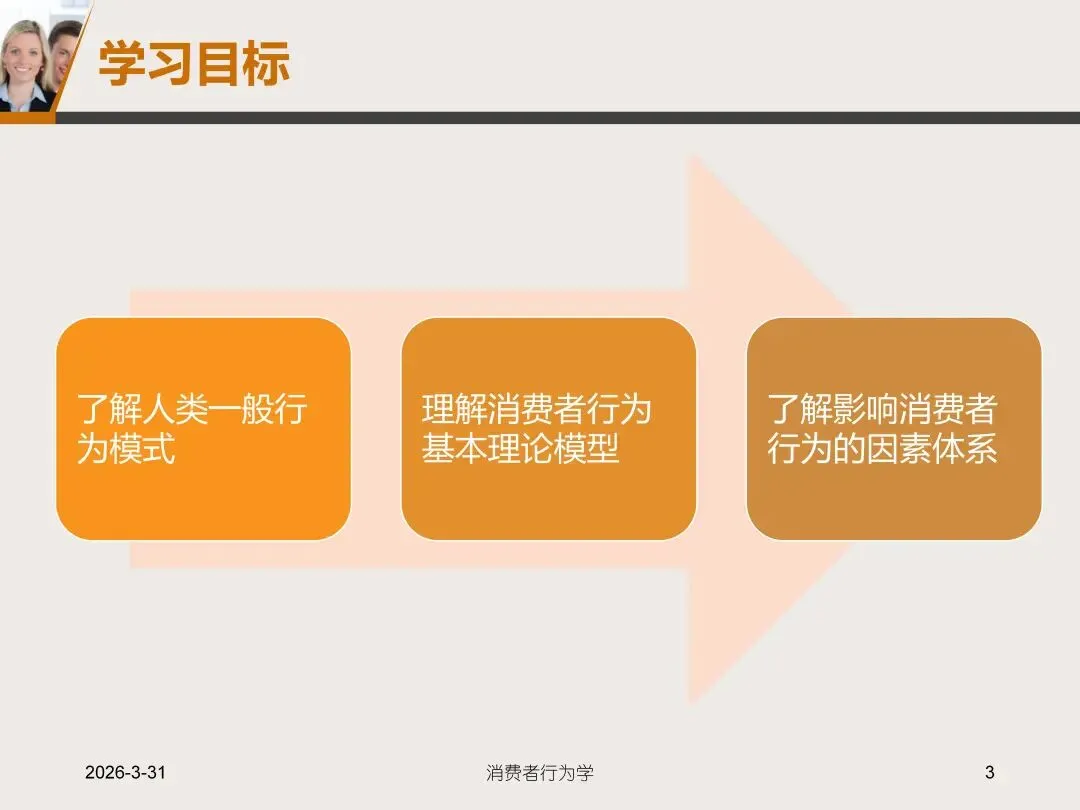 学习目标

了解人类一般行为模式

理解消费者行为基本理论模型

了解影响消费者行为的因素体系

2026-3-31

消费者行为学

3